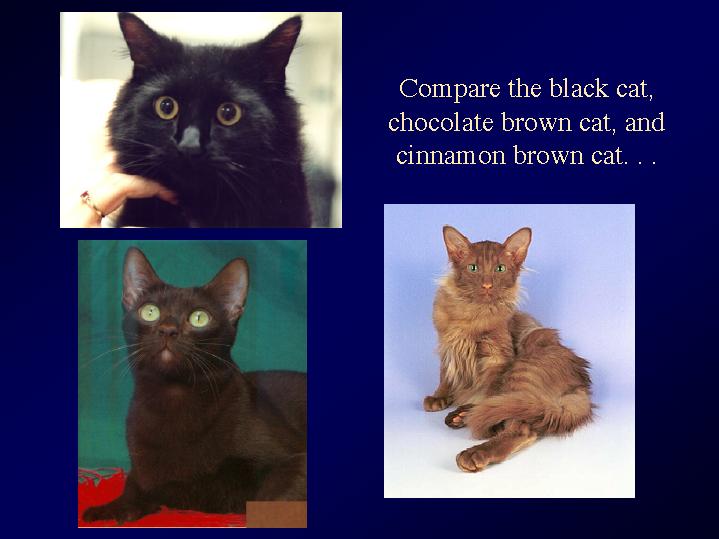 Compare the black cat, chocolate brown cat, and cinnamon brown cat. . .